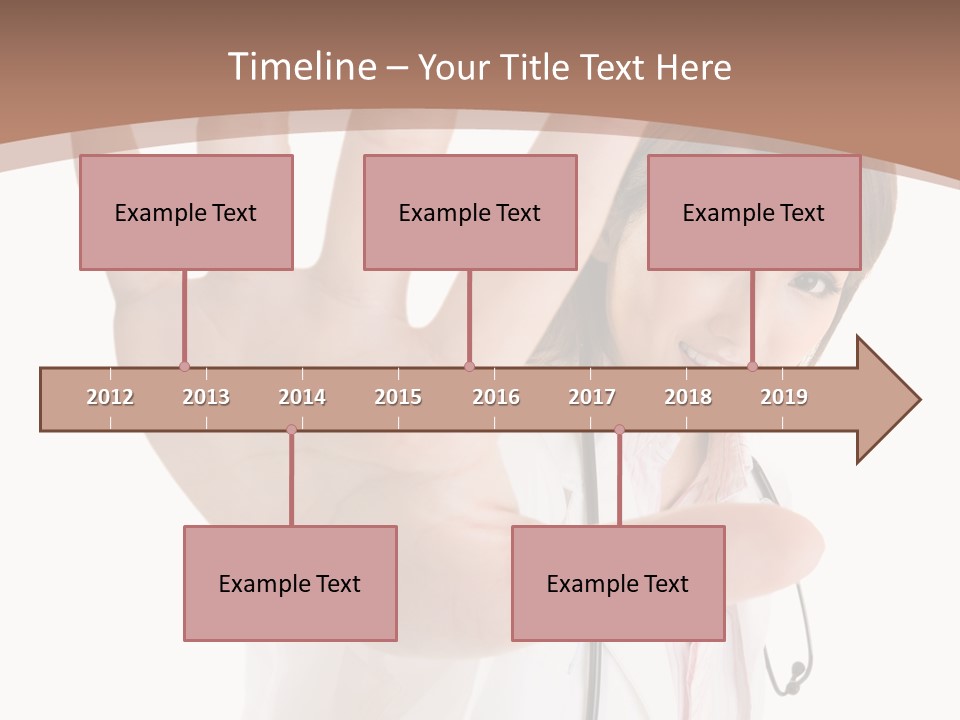 Timeline – Your Title Text Here

Example Text

Example Text

Example Text

2012 2013 2014 2015 2016 2017 2018 2019

Example Text

Example Text